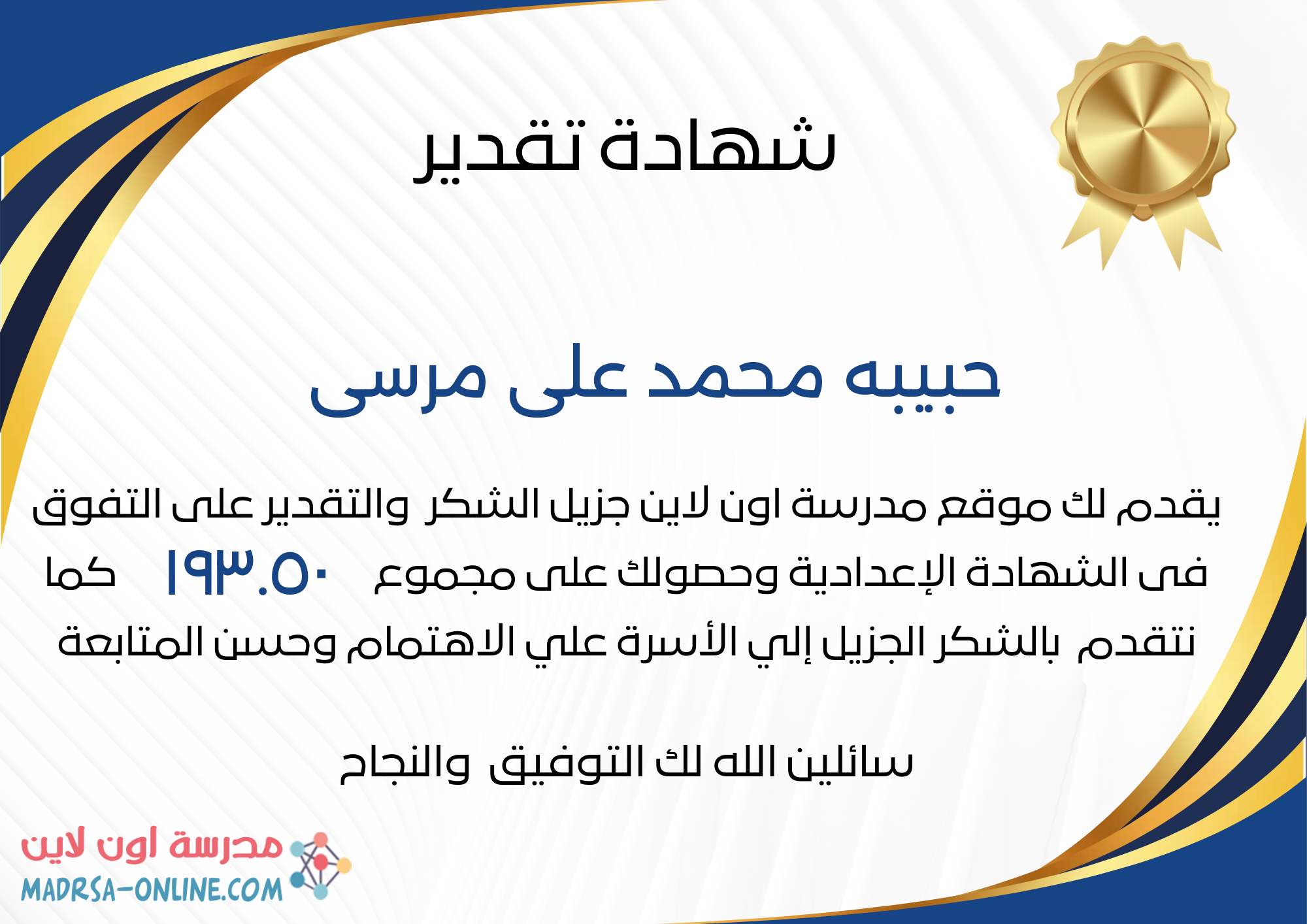 شهادة تقدير

حبيبه محمد على مرسى

يقدم لك موقع مدرسة اون لاين جزيل الشكر والتقدير على التفوق فى الشهادة الإعدادية وحصولك على مجموع ١٩٣.٥٠ كما نتقدم بالشكر الجزيل إلي الأسرة علي الاهتمام وحسن المتابعة

سائلين الله لك التوفيق والنجاح

مدرسة اون لاين
MADRSA-ONLINE.COM